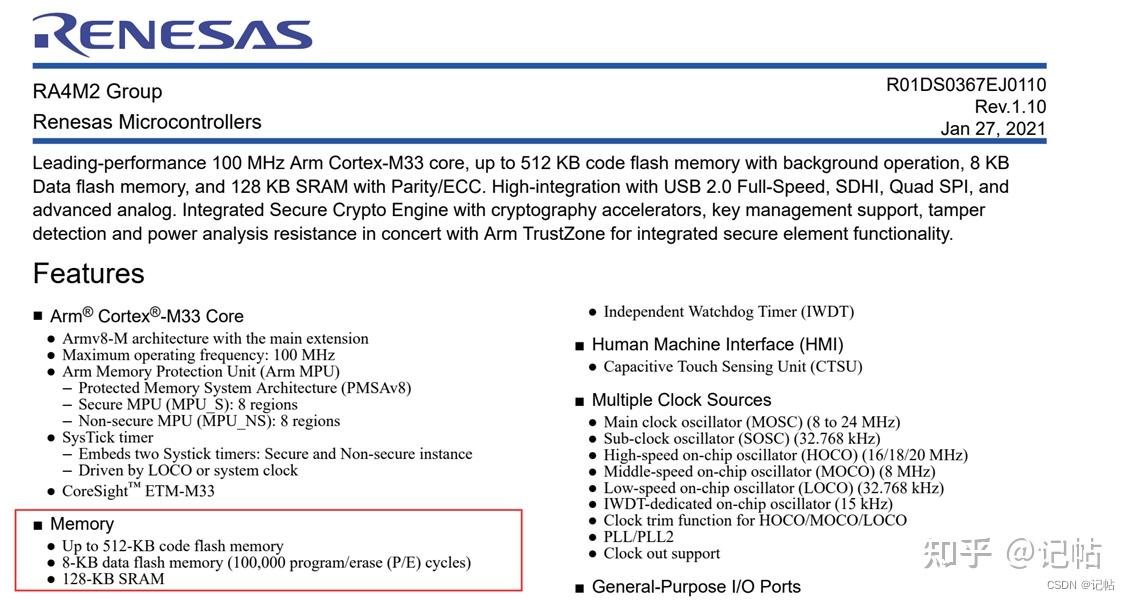 RENESAS

RA4M2 Group
Renesas Microcontrollers

R01DS0367EJ0110
Rev.1.10
Jan 27, 2021

Leading-performance 100 MHz Arm Cortex-M33 core, up to 512 KB code flash memory with background operation, 8 KB Data flash memory, and 128 KB SRAM with Parity/ECC. High-integration with USB 2.0 Full-Speed, SDHI, Quad SPI, and advanced analog. Integrated Secure Crypto Engine with cryptography accelerators, key management support, tamper detection and power analysis resistance in concert with Arm TrustZone for integrated secure element functionality.

Features

■ Arm® Cortex®-M33 Core
● Armv8-M architecture with the main extension
● Maximum operating frequency: 100 MHz
● Arm Memory Protection Unit (Arm MPU)
– Protected Memory System Architecture (PMSAv8)
– Secure MPU (MPU_S): 8 regions
– Non-secure MPU (MPU_NS): 8 regions
● SysTick timer
– Embeds two Systick timers: Secure and Non-secure instance
– Driven by LOCO or system clock
● CoreSight™ ETM-M33

■ Memory
● Up to 512-KB code flash memory
● 8-KB data flash memory (100,000 program/erase (P/E) cycles)
● 128-KB SRAM

● Independent Watchdog Timer (IWDT)

■ Human Machine Interface (HMI)
● Capacitive Touch Sensing Unit (CTSU)

■ Multiple Clock Sources
● Main clock oscillator (MOSC) (8 to 24 MHz)
● Sub-clock oscillator (SOSC) (32.768 kHz)
● High-speed on-chip oscillator (HOCO) (16/18/20 MHz)
● Middle-speed on-chip oscillator (MOCO) (8 MHz)
● Low-speed on-chip oscillator (LOCO) (32.768 kHz)
● IWDT-dedicated on-chip oscillator (15 kHz)
● Clock trim function for HOCO/MOCO/LOCO
● PLL/PLL2
● Clock out support

■ General-Purpose I/O Ports

知乎 @记帖
CSDN @记帖